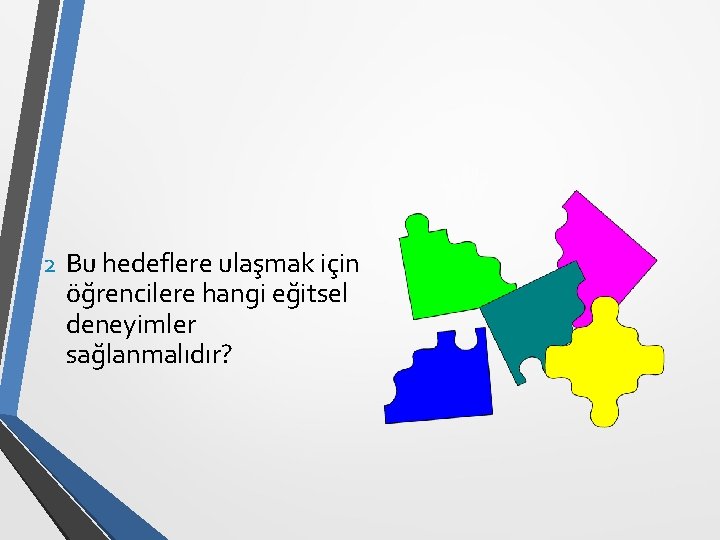 2 Bu hedeflere ulaşmak için öğrencilere hangi eğitsel deneyimler sağlanmalıdır?